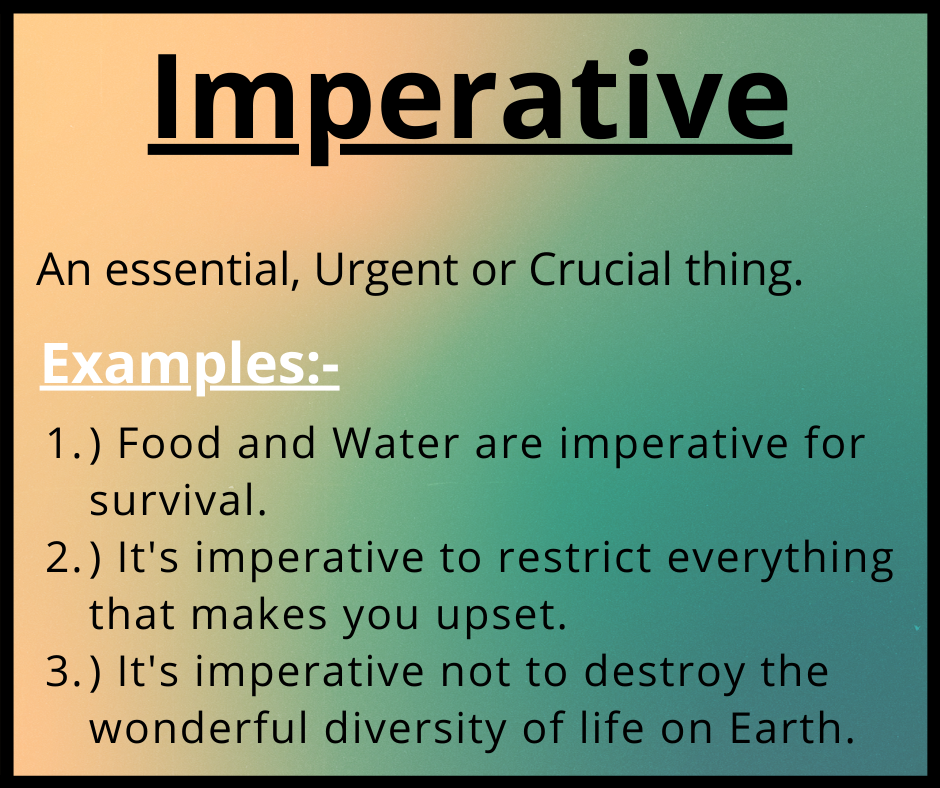 Imperative

An essential, Urgent or Crucial thing.

Examples:-

1.) Food and Water are imperative for survival.
2.) It's imperative to restrict everything that makes you upset.
3.) It's imperative not to destroy the wonderful diversity of life on Earth.